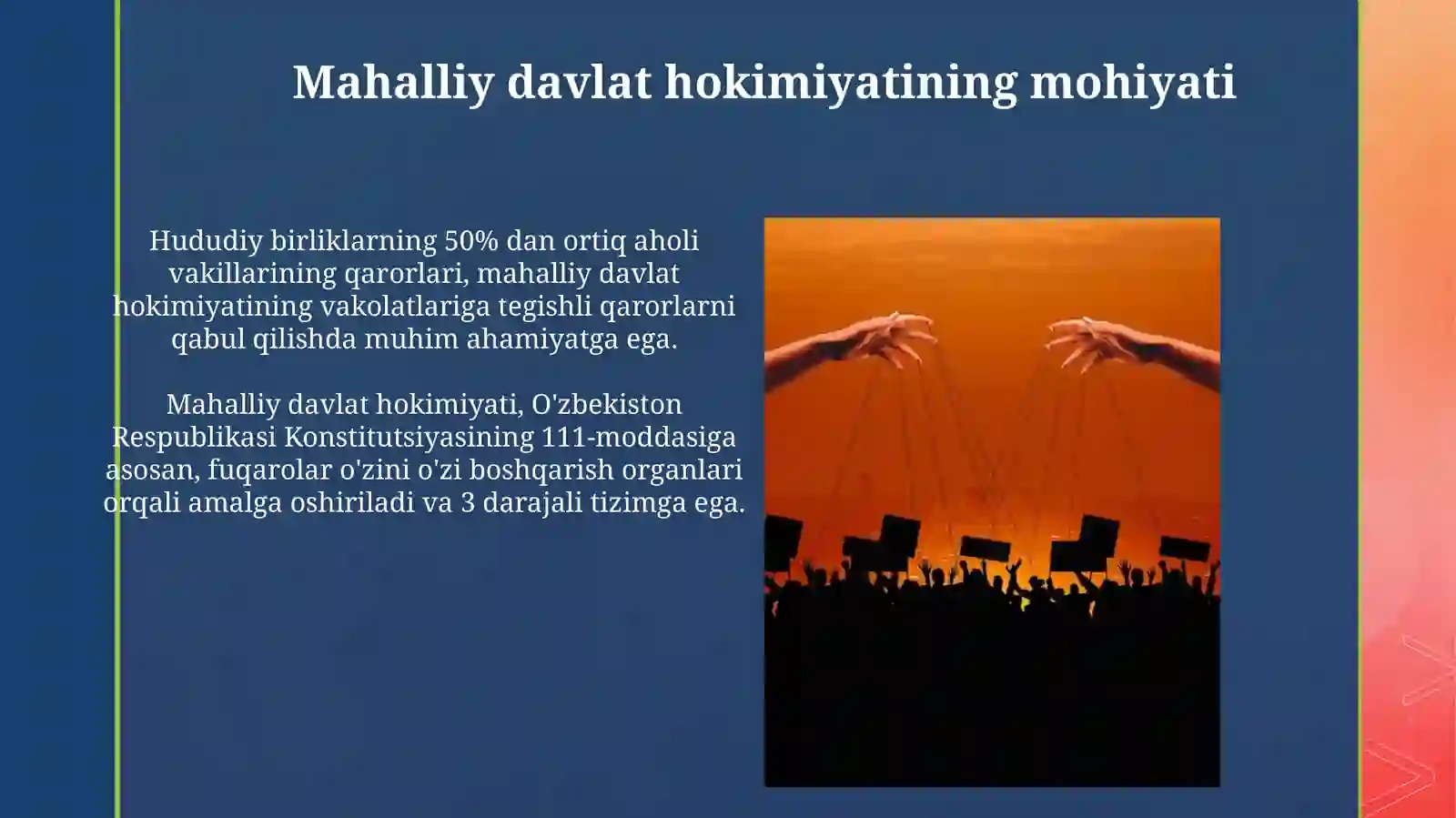 Mahalliy davlat hokimiyatining mohiyati

Hududiy birliklarning 50% dan ortiq aholi vakillarining qarorlari, mahalliy davlat hokimiyatining vakolatlariga tegishli qarorlarni qabul qilishda muhim ahamiyatga ega.

Mahalliy davlat hokimiyati, O'zbekiston Respublikasi Konstitutsiyasining 111-moddasiga asosan, fuqarolar o'zini o'zi boshqarish organlari orqali amalga oshiriladi va 3 darajali tizimga ega.